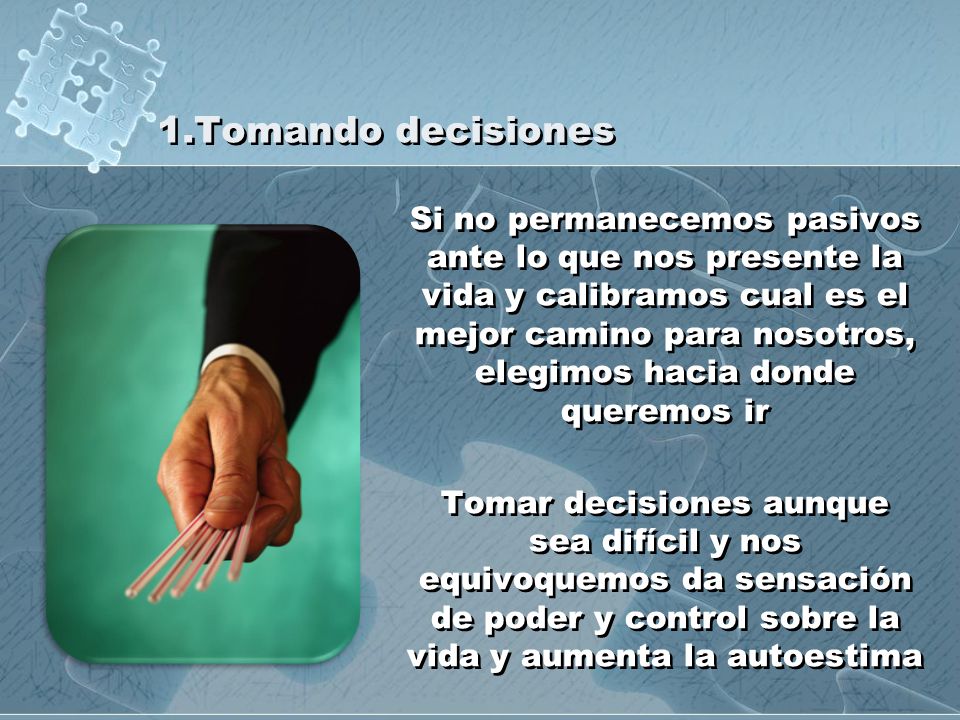 1.Tomando decisiones

Si no permanecemos pasivos ante lo que nos presente la vida y calibramos cual es el mejor camino para nosotros, elegimos hacia donde queremos ir

Tomar decisiones aunque sea difícil y nos equivoquemos da sensación de poder y control sobre la vida y aumenta la autoestima